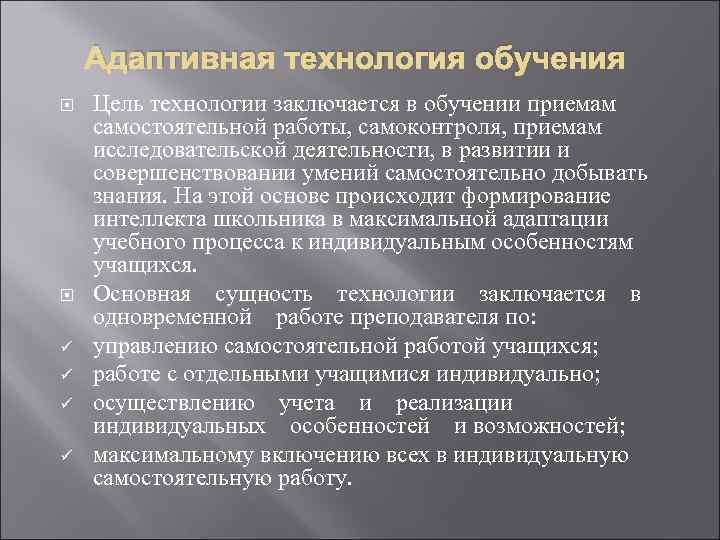 Адаптивная технология обучения

Цель технологии заключается в обучении приемам самостоятельной работы, самоконтроля, приемам исследовательской деятельности, в развитии и совершенствовании умений самостоятельно добывать знания. На этой основе происходит формирование интеллекта школьника в максимальной адаптации учебного процесса к индивидуальным особенностям учащихся.

Основная сущность технологии заключается в одновременной работе преподавателя по:

✓ управлению самостоятельной работой учащихся;
✓ работе с отдельными учащимися индивидуально;
✓ осуществлению учета и реализации индивидуальных особенностей и возможностей;
✓ максимальному включению всех в индивидуальную самостоятельную работу.